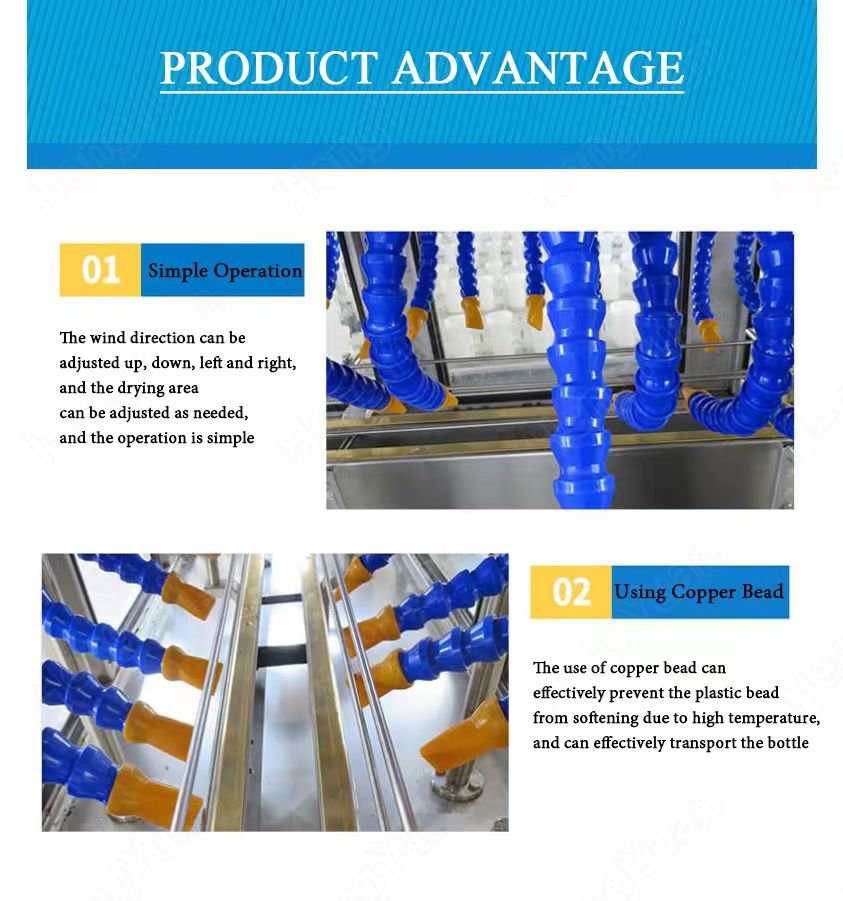 PRODUCT ADVANTAGE

01 Simple Operation

The wind direction can be adjusted up, down, left and right, and the drying area can be adjusted as needed, and the operation is simple

02 Using Copper Bead

The use of copper bead can effectively prevent the plastic bead from softening due to high temperature, and can effectively transport the bottle